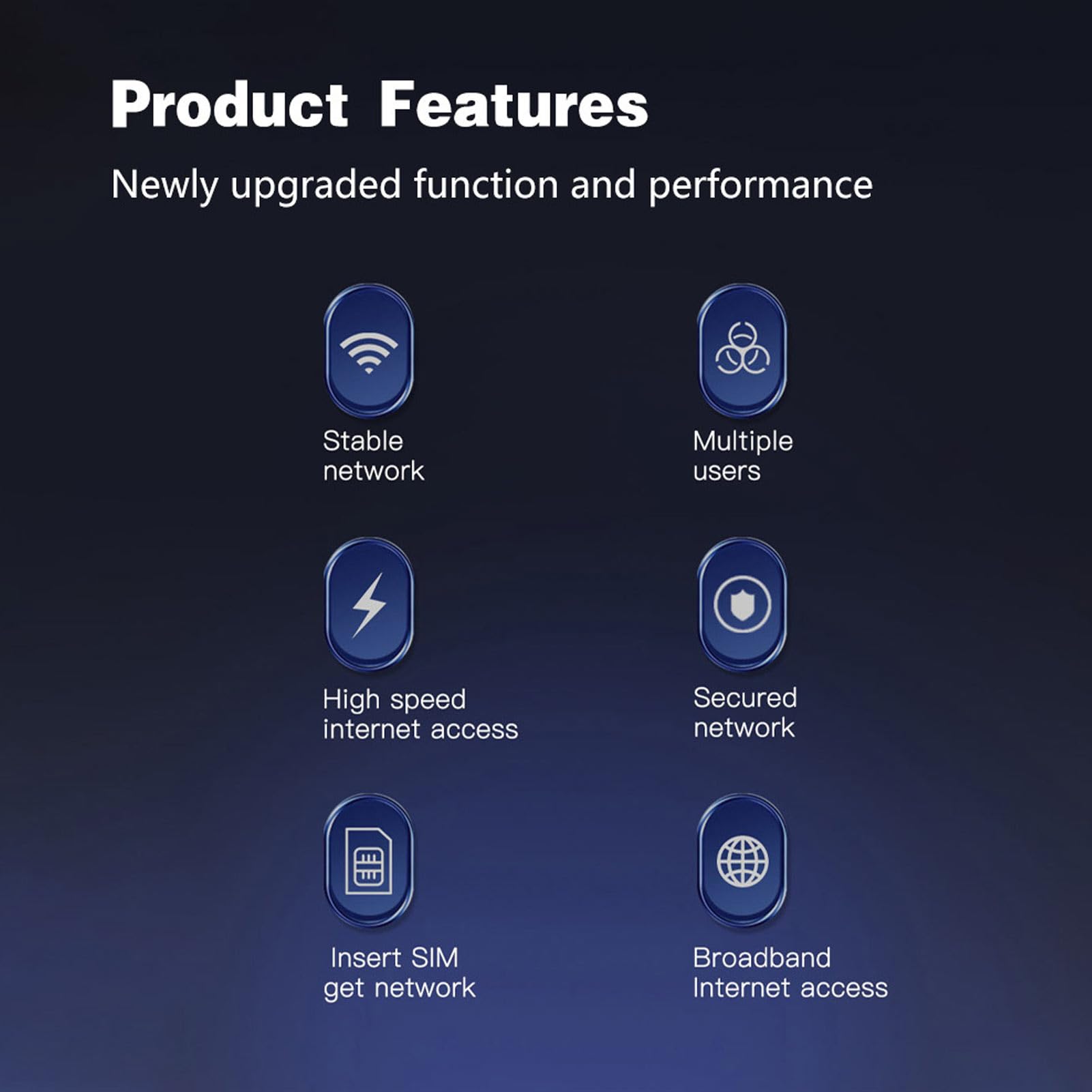 Product Features

Newly upgraded function and performance

Stable network

Multiple users

High speed internet access

Secured network

Insert SIM get network

Broadband Internet access